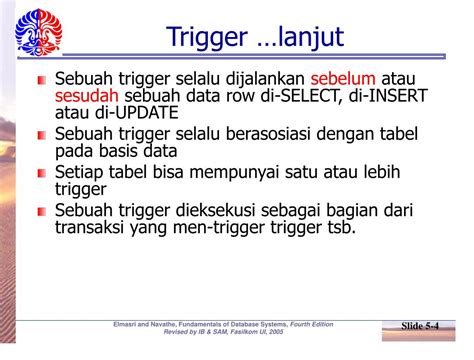 Trigger …lanjut

Sebuah trigger selalu dijalankan sebelum atau sesudah sebuah data row di-SELECT, di-INSERT atau di-UPDATE

Sebuah trigger selalu berasosiasi dengan tabel pada basis data

Setiap tabel bisa mempunyai satu atau lebih trigger

Sebuah trigger dieksekusi sebagai bagian dari transaksi yang men-trigger trigger tsb.

Elmasri and Navathe, Fundamentals of Database Systems, Fourth Edition
Revised by IB & SAM, Fasilkom UI, 2005

Slide 5-4